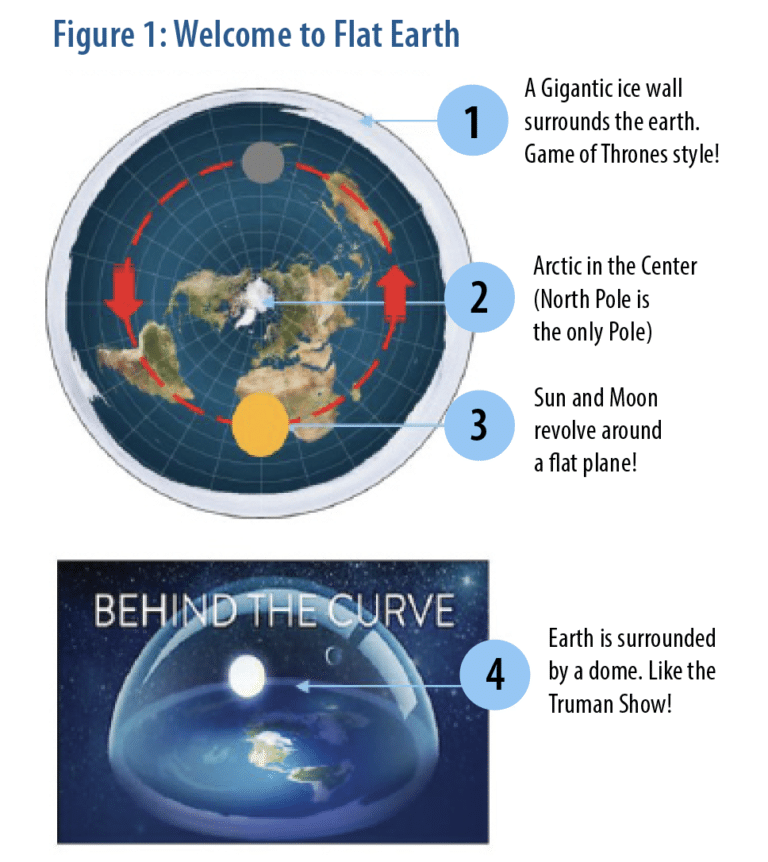 Figure 1: Welcome to Flat Earth

1

A Gigantic ice wall surrounds the earth. Game of Thrones style!

2

Arctic in the Center (North Pole is the only Pole)

3

Sun and Moon revolve around a flat plane!

BEHIND THE CURVE

4

Earth is surrounded by a dome. Like the Truman Show!